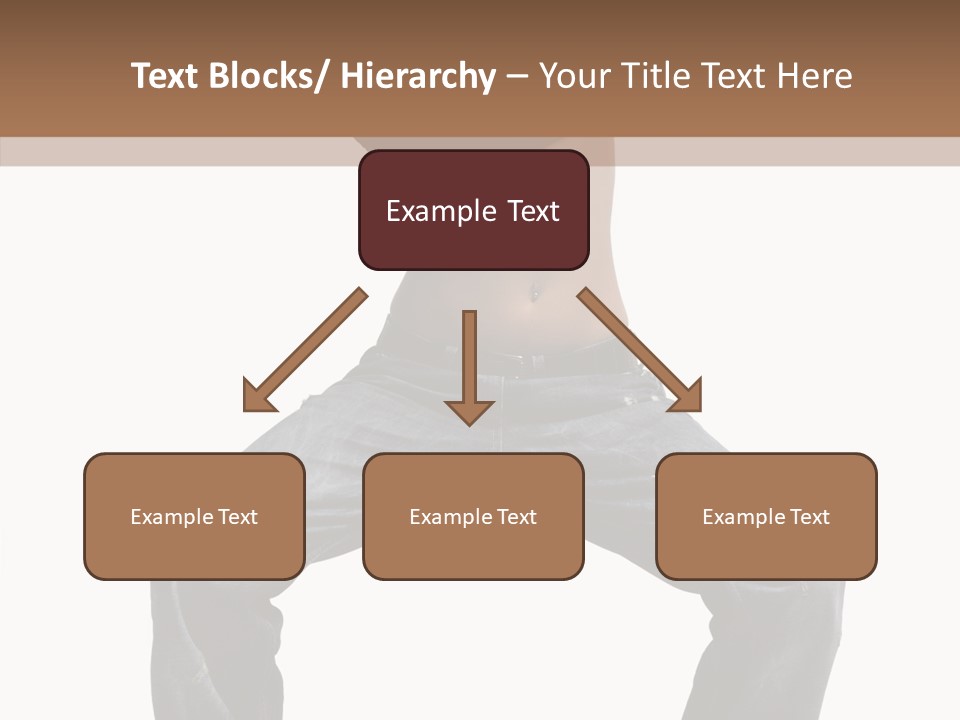 Text Blocks/ Hierarchy – Your Title Text Here

Example Text

Example Text

Example Text

Example Text